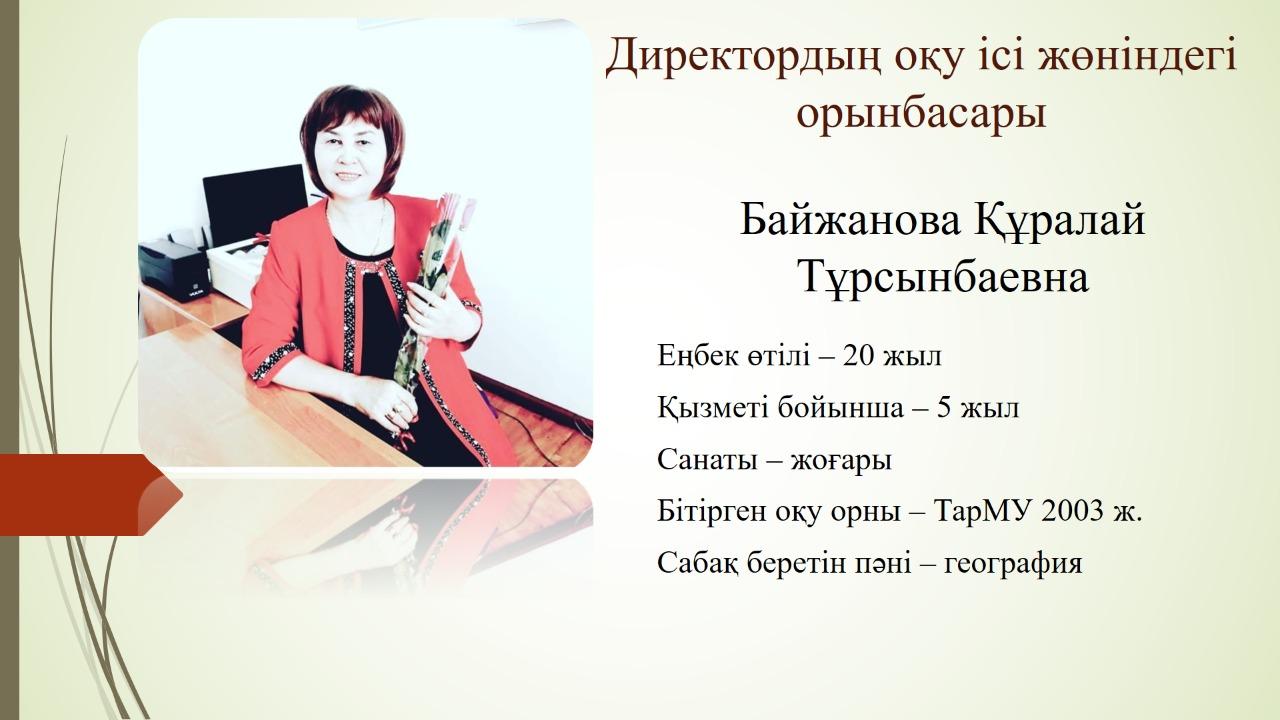 Директордың оқу ісі жөніндегі орынбасары

Байжанова Құралай Тұрсынбаевна

Еңбек өтілі – 20 жыл

Қызметі бойынша – 5 жыл

Санаты – жоғары

Бітірген оқу орны – ТарМУ 2003 ж.

Сабақ беретін пәні – география